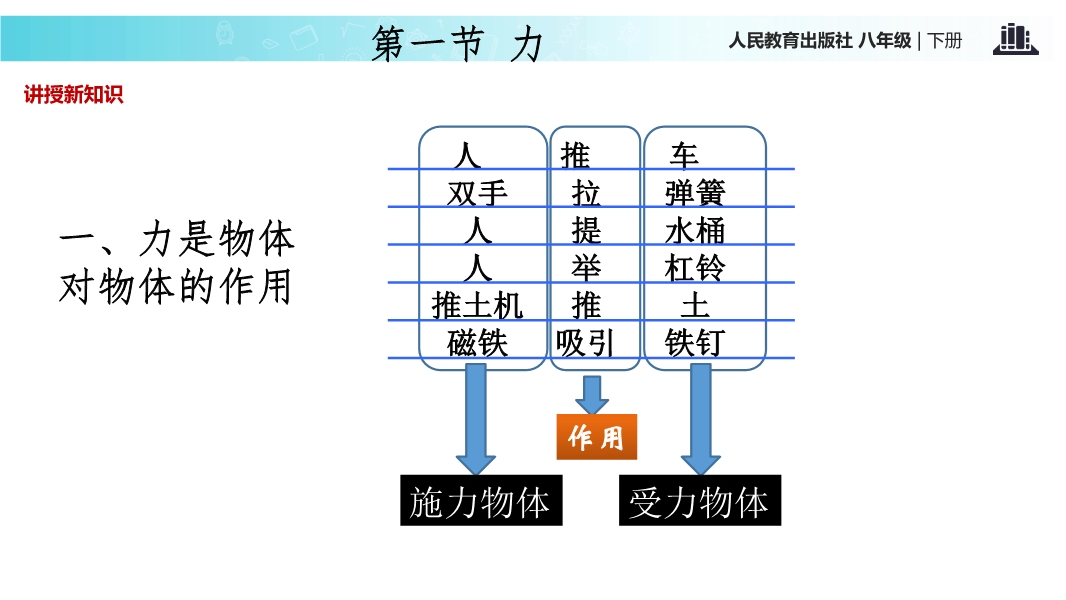 第一节 力

人民教育出版社 八年级 | 下册

讲授新知识

一、力是物体对物体的作用

| 人 | 推 | 车 |
|---|---|---|
| 双手 | 拉 | 弹簧 |
| 人 | 提 | 水桶 |
| 人 | 举 | 杠铃 |
| 推土机 | 推 | 土 |
| 磁铁 | 吸引 | 铁钉 |

作用

施力物体

受力物体